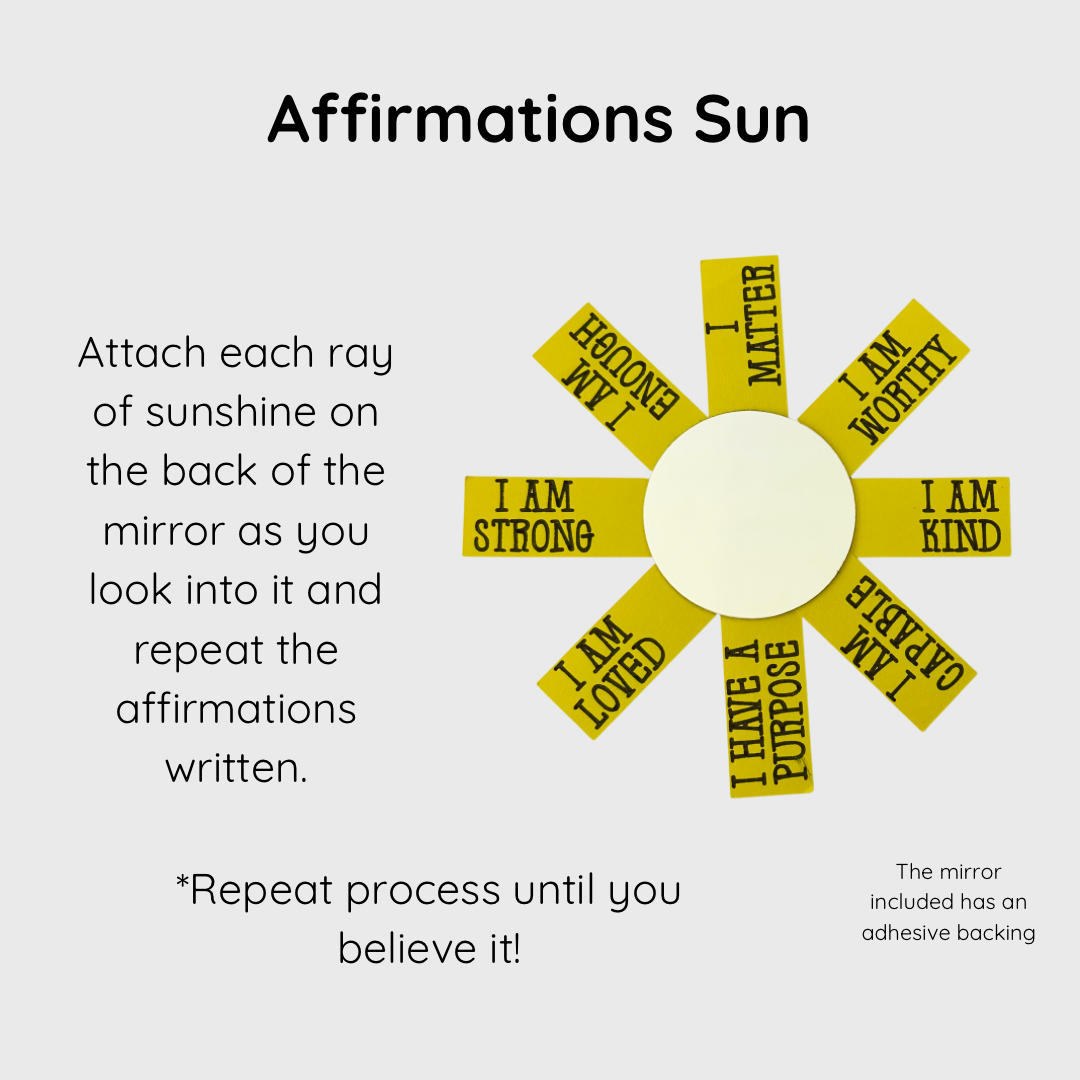 Affirmations Sun

Attach each ray of sunshine on the back of the mirror as you look into it and repeat the affirmations written.

I AM ENOUGH

I MATTER

I AM WORTHY

I AM STRONG

I AM KIND

I AM LOVED

I HAVE A PURPOSE

I AM CAPABLE

*Repeat process until you believe it!

The mirror included has an adhesive backing